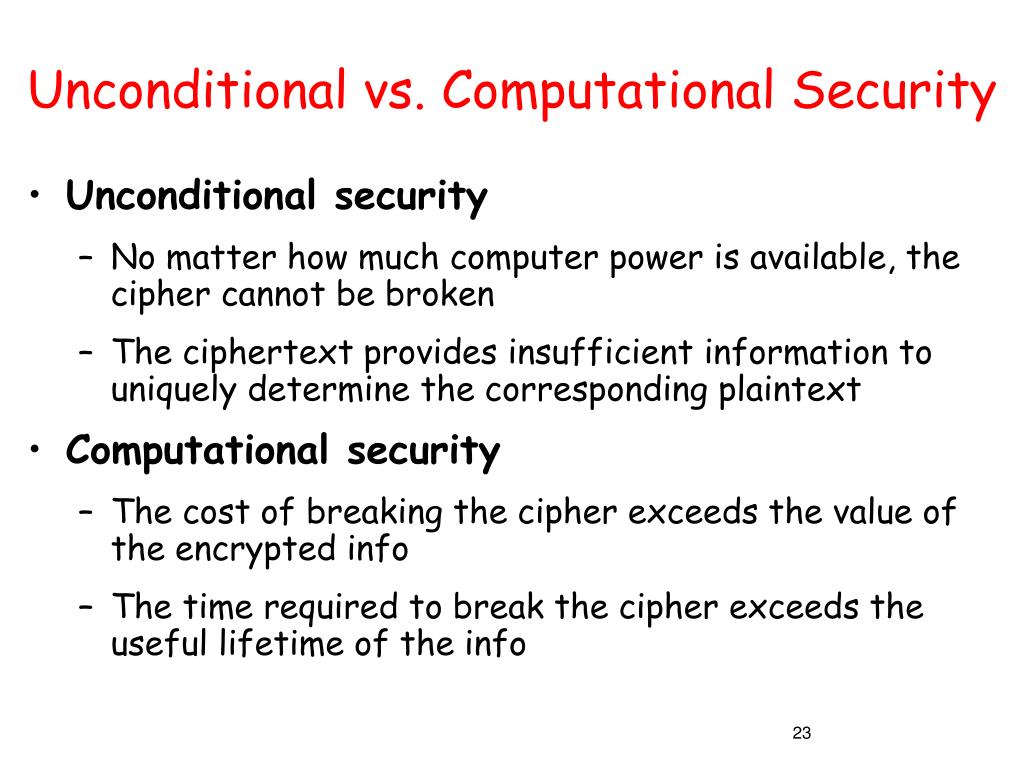 Unconditional vs. Computational Security

• Unconditional security
  – No matter how much computer power is available, the cipher cannot be broken
  – The ciphertext provides insufficient information to uniquely determine the corresponding plaintext
• Computational security
  – The cost of breaking the cipher exceeds the value of the encrypted info
  – The time required to break the cipher exceeds the useful lifetime of the info

23